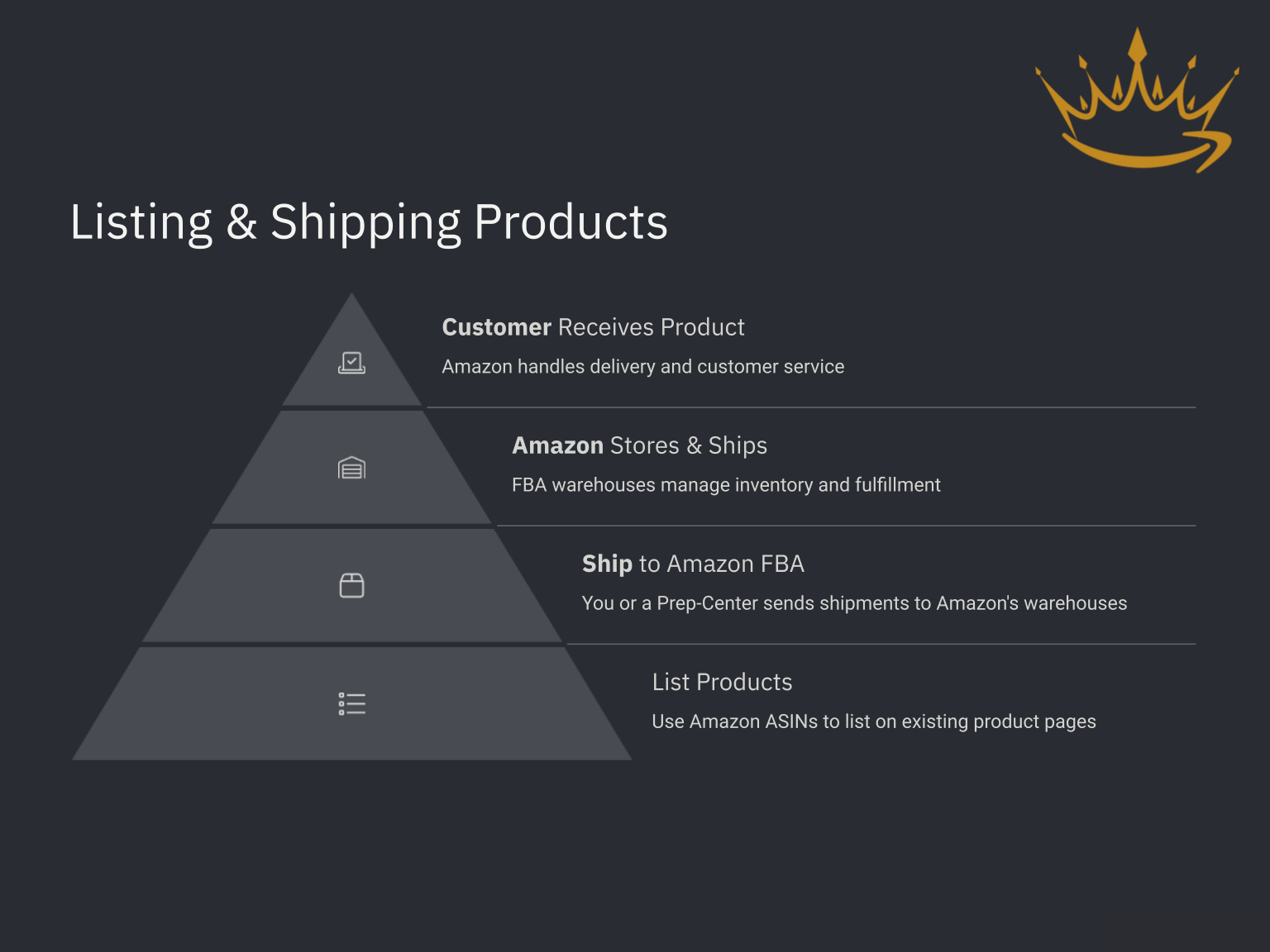 Listing & Shipping Products

Customer Receives Product

Amazon handles delivery and customer service

Amazon Stores & Ships

FBA warehouses manage inventory and fulfillment

Ship to Amazon FBA

You or a Prep-Center sends shipments to Amazon's warehouses

List Products

Use Amazon ASINs to list on existing product pages